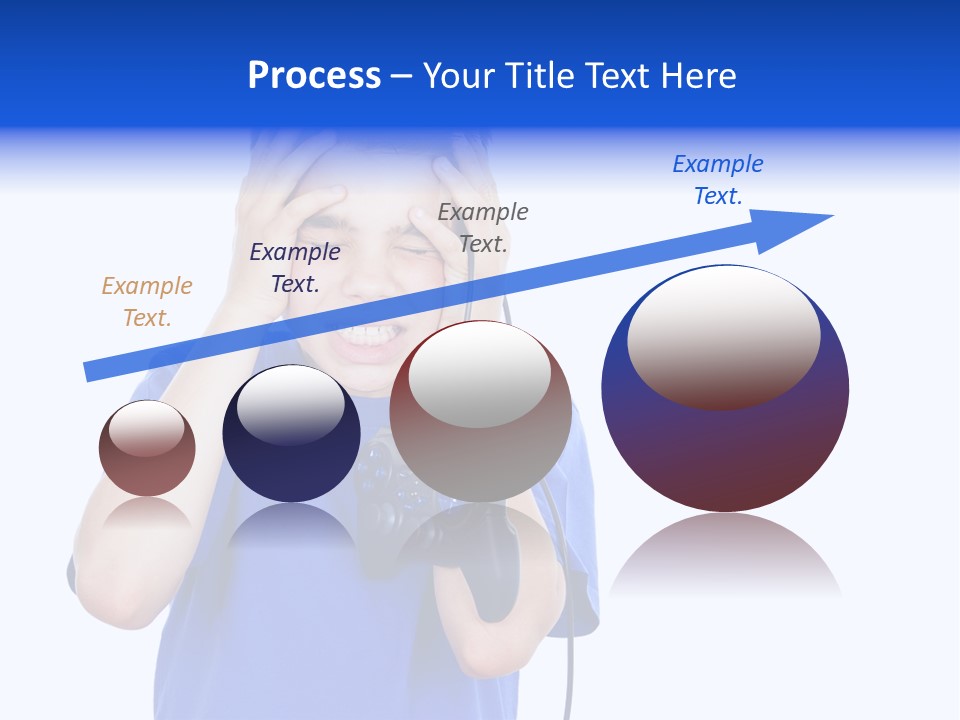 Process – Your Title Text Here

Example Text.

Example Text.

Example Text.

Example Text.